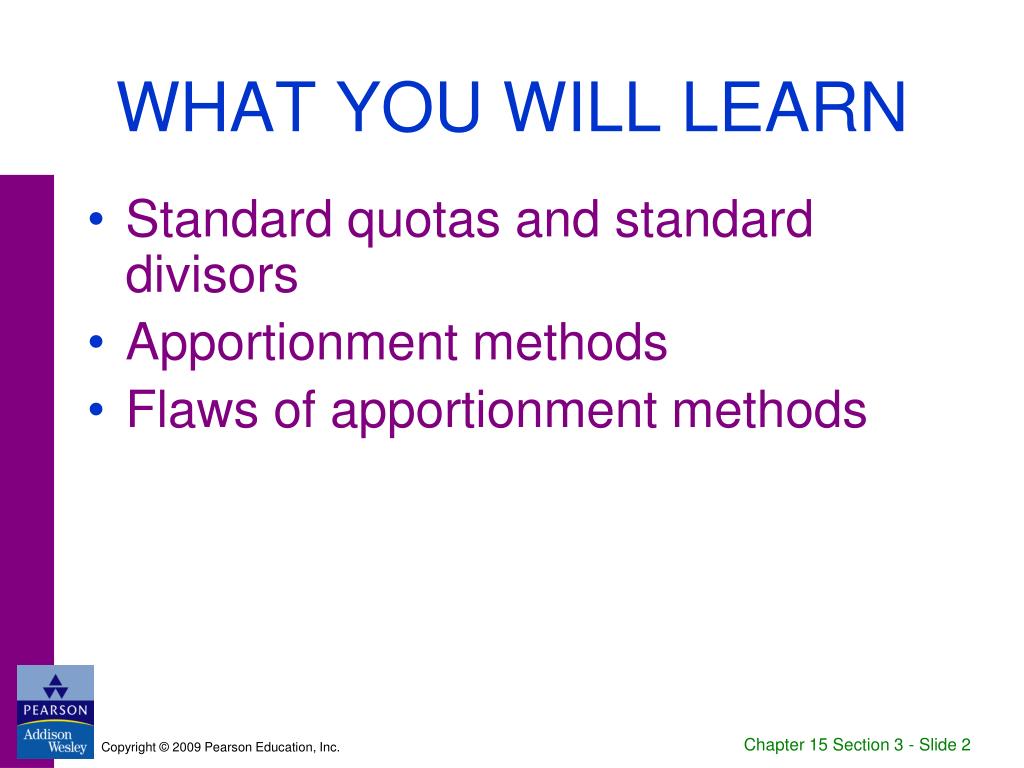 WHAT YOU WILL LEARN

• Standard quotas and standard divisors
• Apportionment methods
• Flaws of apportionment methods

PEARSON
Addison Wesley

Copyright © 2009 Pearson Education, Inc.

Chapter 15 Section 3 - Slide 2